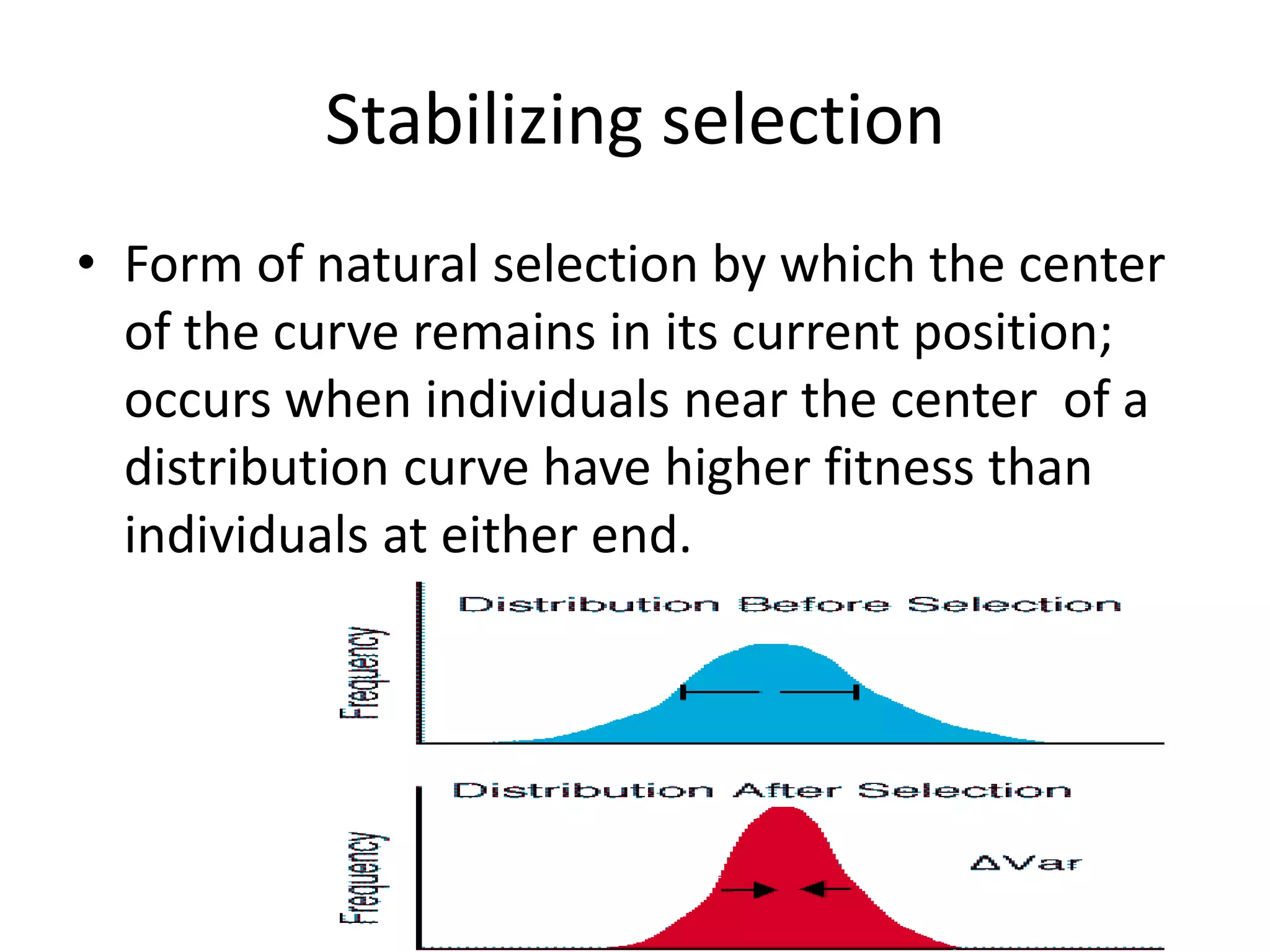 Stabilizing selection

• Form of natural selection by which the center of the curve remains in its current position; occurs when individuals near the center of a distribution curve have higher fitness than individuals at either end.

Distribution Before Selection

Frequency

Distribution After Selection

Frequency

$\Delta$Var